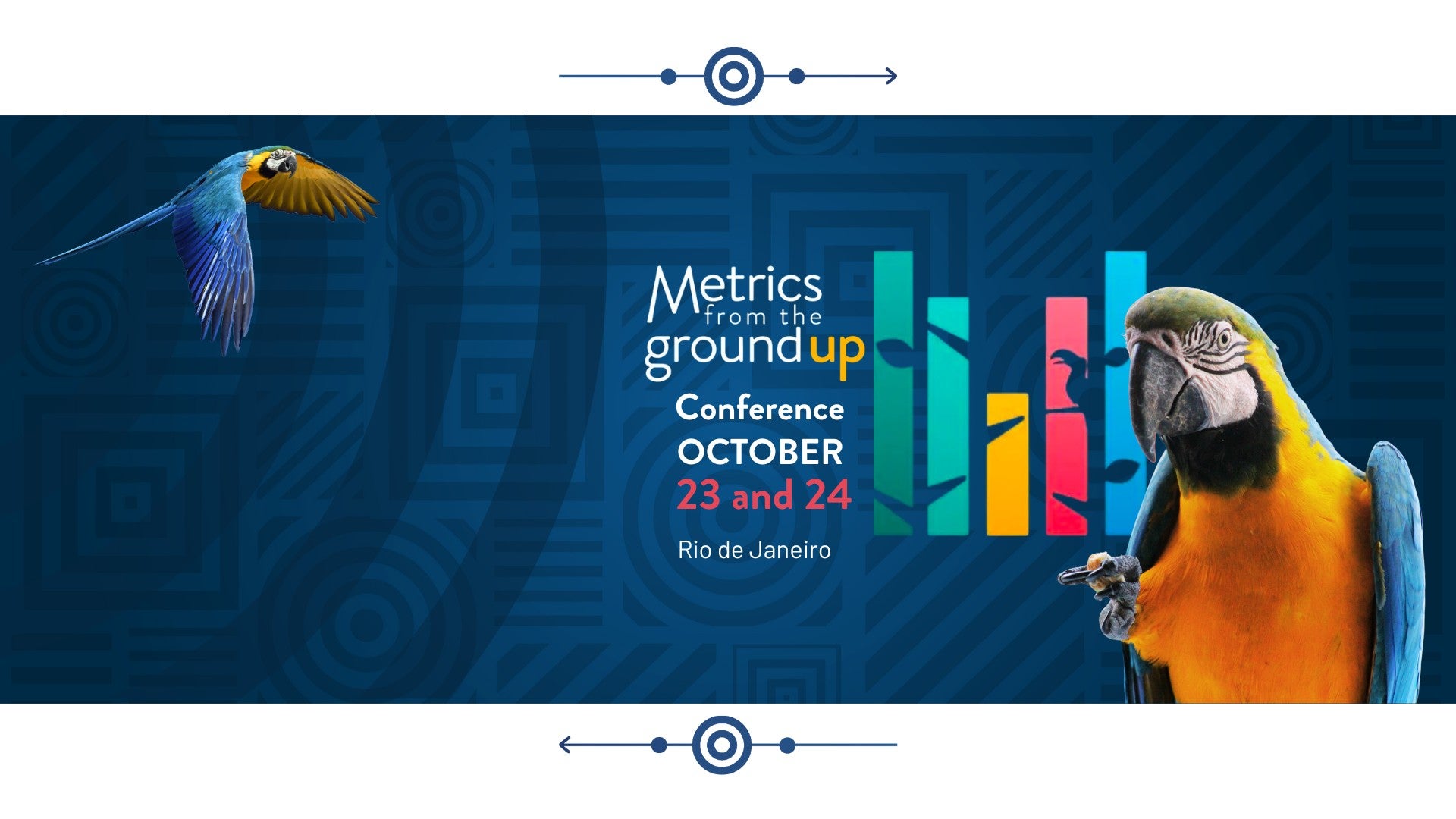 Metrics from the ground up

Conference
OCTOBER
23 and 24

Rio de Janeiro